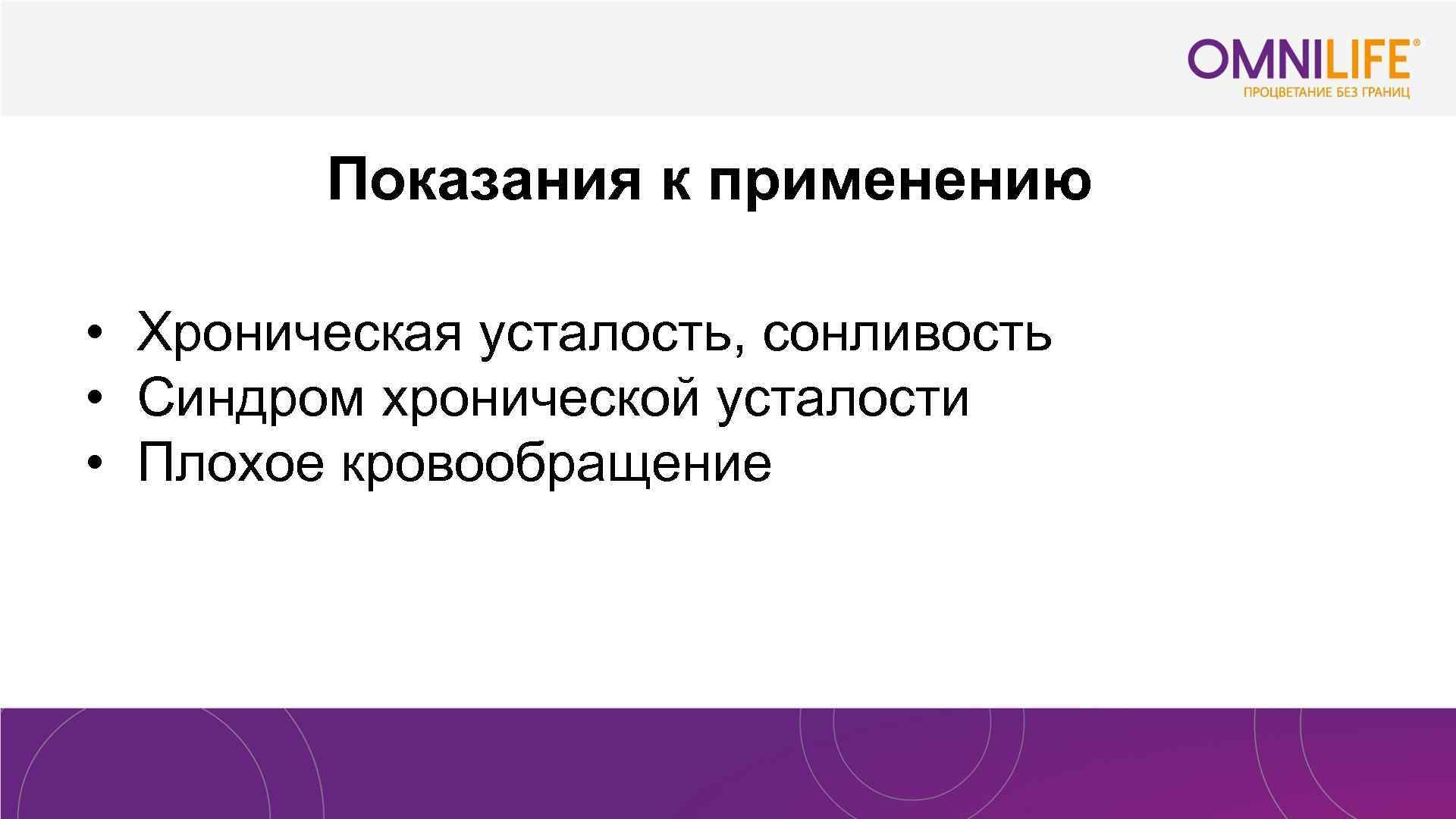 OMNILIFE®
ПРОЦВЕТАНИЕ БЕЗ ГРАНИЦ

Показания к применению

• Хроническая усталость, сонливость
• Синдром хронической усталости
• Плохое кровообращение